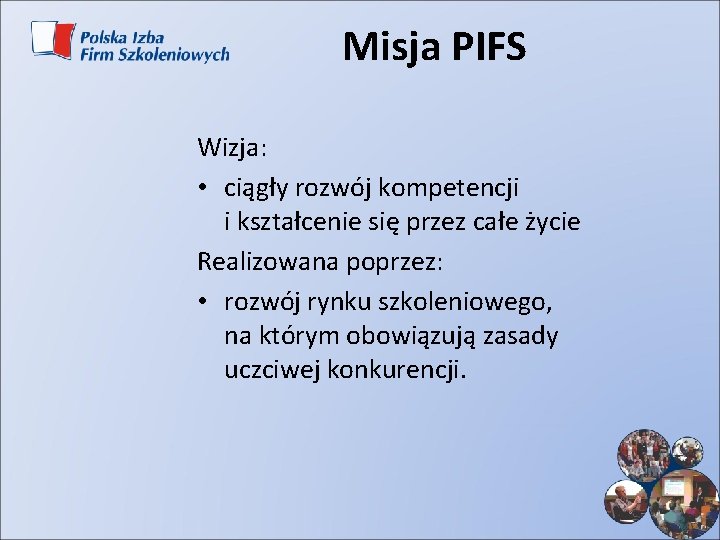 Polska Izba Firm Szkoleniowych

Misja PIFS

Wizja:
• ciągły rozwój kompetencji i kształcenie się przez całe życie
Realizowana poprzez:
• rozwój rynku szkoleniowego, na którym obowiązują zasady uczciwej konkurencji.